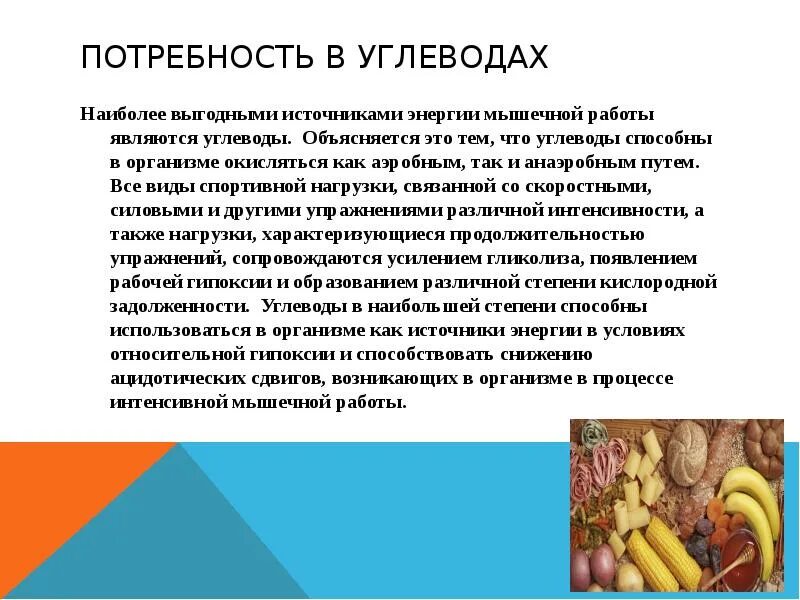 ПОТРЕБНОСТЬ В УГЛЕВОДАХ

Наиболее выгодными источниками энергии мышечной работы являются углеводы. Объясняется это тем, что углеводы способны в организме окисляться как аэробным, так и анаэробным путем. Все виды спортивной нагрузки, связанной со скоростными, силовыми и другими упражнениями различной интенсивности, а также нагрузки, характеризующиеся продолжительностью упражнений, сопровождаются усилением гликолиза, появлением рабочей гипоксии и образованием различной степени кислородной задолженности. Углеводы в наибольшей степени способны использоваться в организме как источники энергии в условиях относительной гипоксии и способствовать снижению ацидотических сдвигов, возникающих в организме в процессе интенсивной мышечной работы.